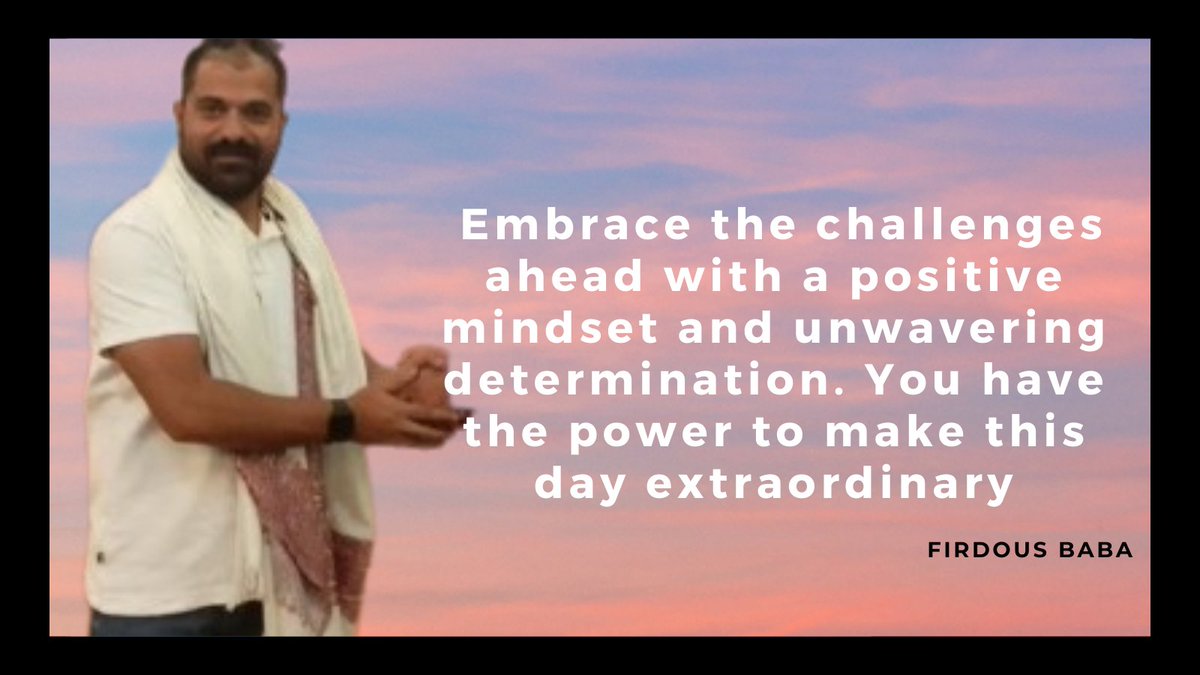 Embrace the challenges ahead with a positive mindset and unwavering determination. You have the power to make this day extraordinary

FIRDOUS BABA